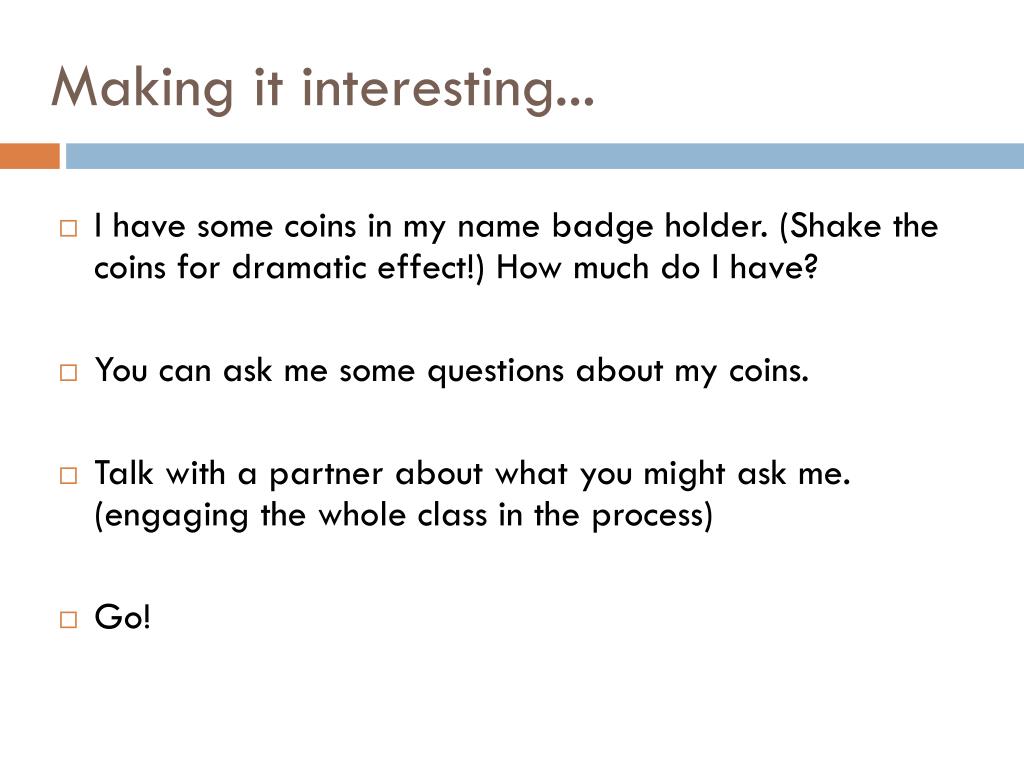 Making it interesting...

I have some coins in my name badge holder. (Shake the coins for dramatic effect!) How much do I have?

You can ask me some questions about my coins.

Talk with a partner about what you might ask me. (engaging the whole class in the process)

Go!